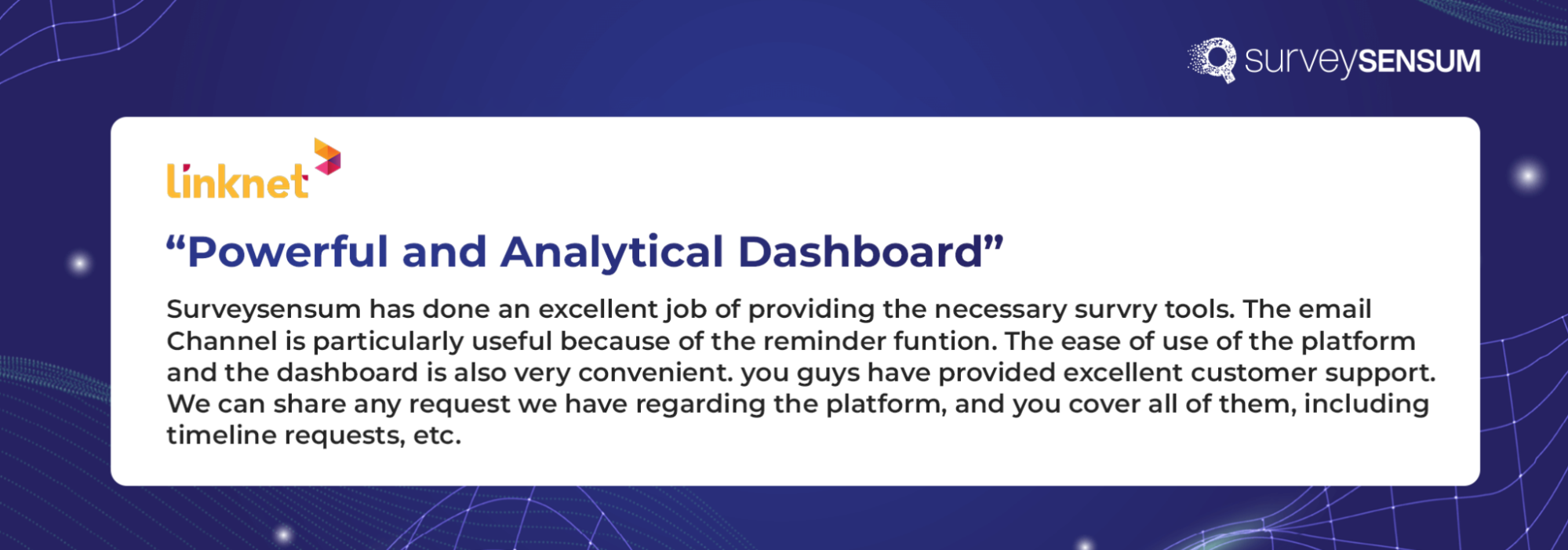 surveySENSUM

linknet

“Powerful and Analytical Dashboard”

Surveysensum has done an excellent job of providing the necessary survry tools. The email Channel is particularly useful because of the reminder funtion. The ease of use of the platform and the dashboard is also very convenient. you guys have provided excellent customer support. We can share any request we have regarding the platform, and you cover all of them, including timeline requests, etc.